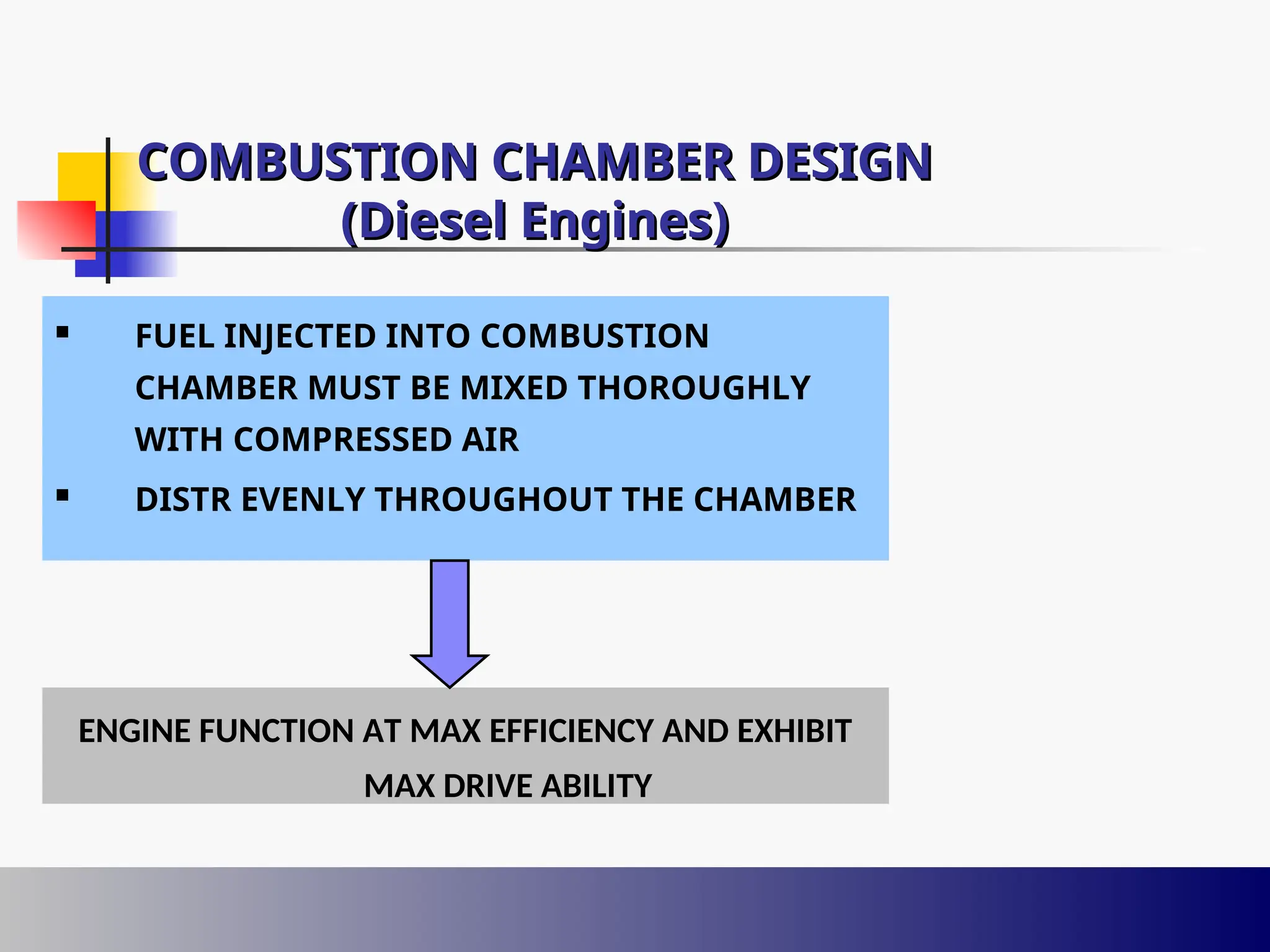 COMBUSTION CHAMBER DESIGN
(Diesel Engines)

▪ FUEL INJECTED INTO COMBUSTION CHAMBER MUST BE MIXED THOROUGHLY WITH COMPRESSED AIR

▪ DISTR EVENLY THROUGHOUT THE CHAMBER

ENGINE FUNCTION AT MAX EFFICIENCY AND EXHIBIT MAX DRIVE ABILITY